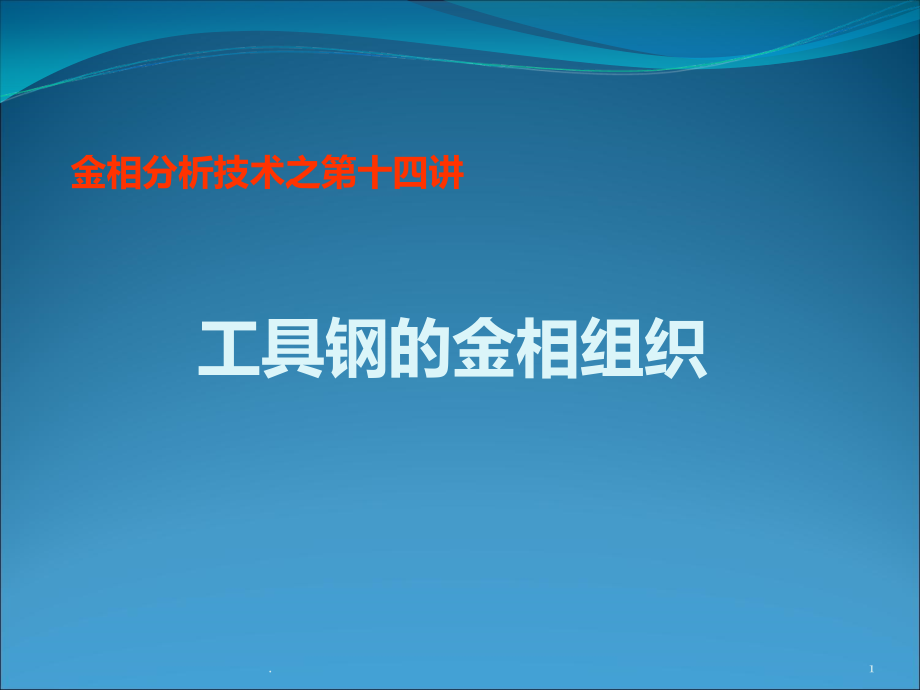 金相分析技术之第十四讲

工具钢的金相组织

.

1